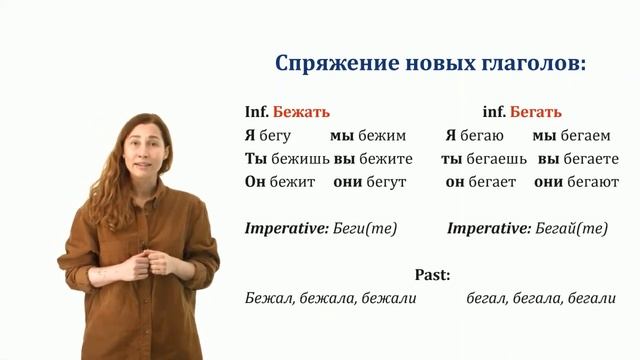 Спряжение новых глаголов:

Inf. Бежать
Я бегу мы бежим
Ты бежишь вы бежите
Он бежит они бегут

Imperative: Беги(те)

inf. Бегать
Я бегаю мы бегаем
ты бегаешь вы бегаете
он бегает они бегают

Imperative: Бегай(те)

Past:
Бежал, бежала, бежали
бегал, бегала, бегали